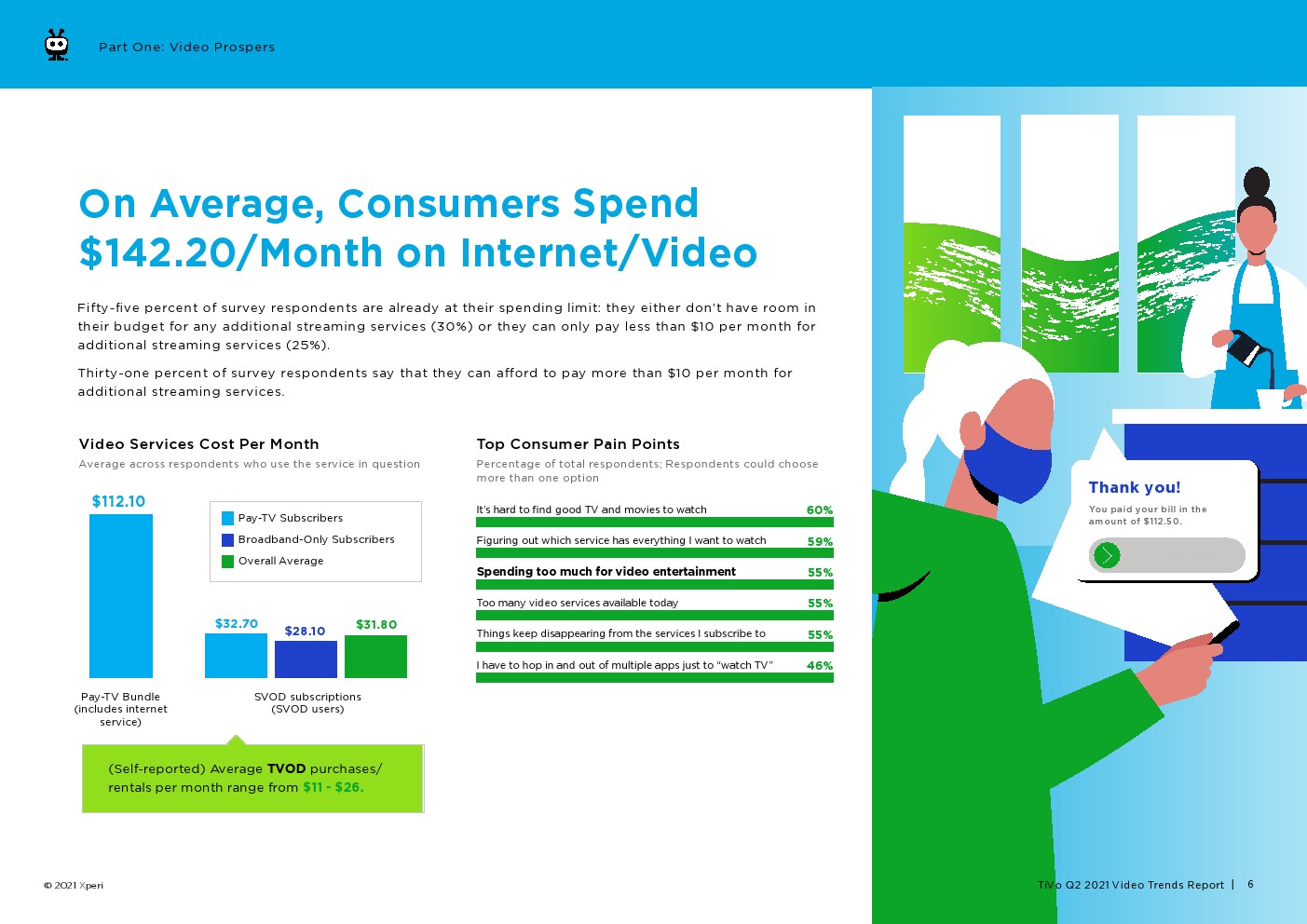 Part One: Video Prospers

On Average, Consumers Spend $142.20/Month on Internet/Video

Fifty-five percent of survey respondents are already at their spending limit: they either don't have room in their budget for any additional streaming services (30%) or they can only pay less than $10 per month for additional streaming services (25%).

Thirty-one percent of survey respondents say that they can afford to pay more than $10 per month for additional streaming services.

Video Services Cost Per Month
Average across respondents who use the service in question

$112.10

Pay-TV Subscribers
Broadband-Only Subscribers
Overall Average

$32.70 $28.10 $31.80

Pay-TV Bundle (includes internet service)

SVOD subscriptions (SVOD users)

(Self-reported) Average TVOD purchases/ rentals per month range from $11 - $26.

Top Consumer Pain Points
Percentage of total respondents; Respondents could choose more than one option

It's hard to find good TV and movies to watch 60%
Figuring out which service has everything I want to watch 59%
Spending too much for video entertainment 55%
Too many video services available today 55%
Things keep disappearing from the services I subscribe to 55%
I have to hop in and out of multiple apps just to "watch TV" 46%

Thank you!
You paid your bill in the amount of $112.50.

© 2021 Xperi

TiVo Q2 2021 Video Trends Report | 6